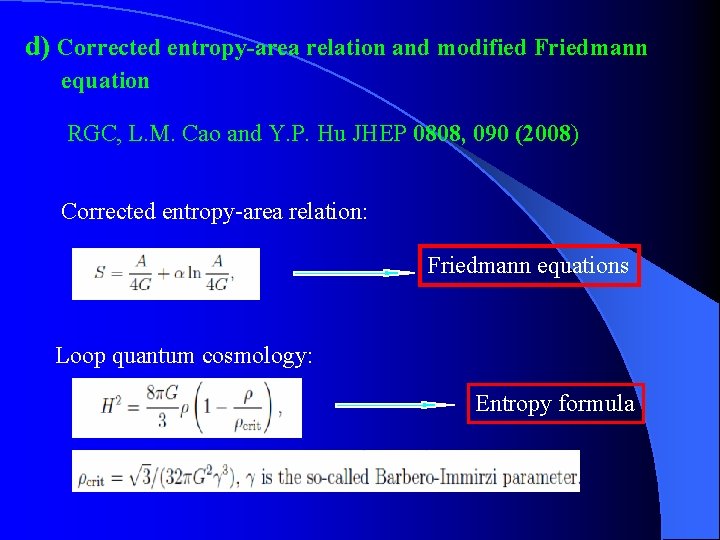 d) Corrected entropy-area relation and modified Friedmann equation

RGC, L.M. Cao and Y.P. Hu JHEP 0808, 090 (2008)

Corrected entropy-area relation:

$S = \frac{A}{4G} + \alpha \ln \frac{A}{4G},$

Friedmann equations

Loop quantum cosmology:

$H^2 = \frac{8\pi G}{3}\rho\left(1 - \frac{\rho}{\rho_{\rm crit}}\right),$

Entropy formula

$\rho_{\rm crit} = \sqrt{3}/(32\pi G^2\gamma^3)$, $\gamma$ is the so-called Barbero-Immirzi parameter.